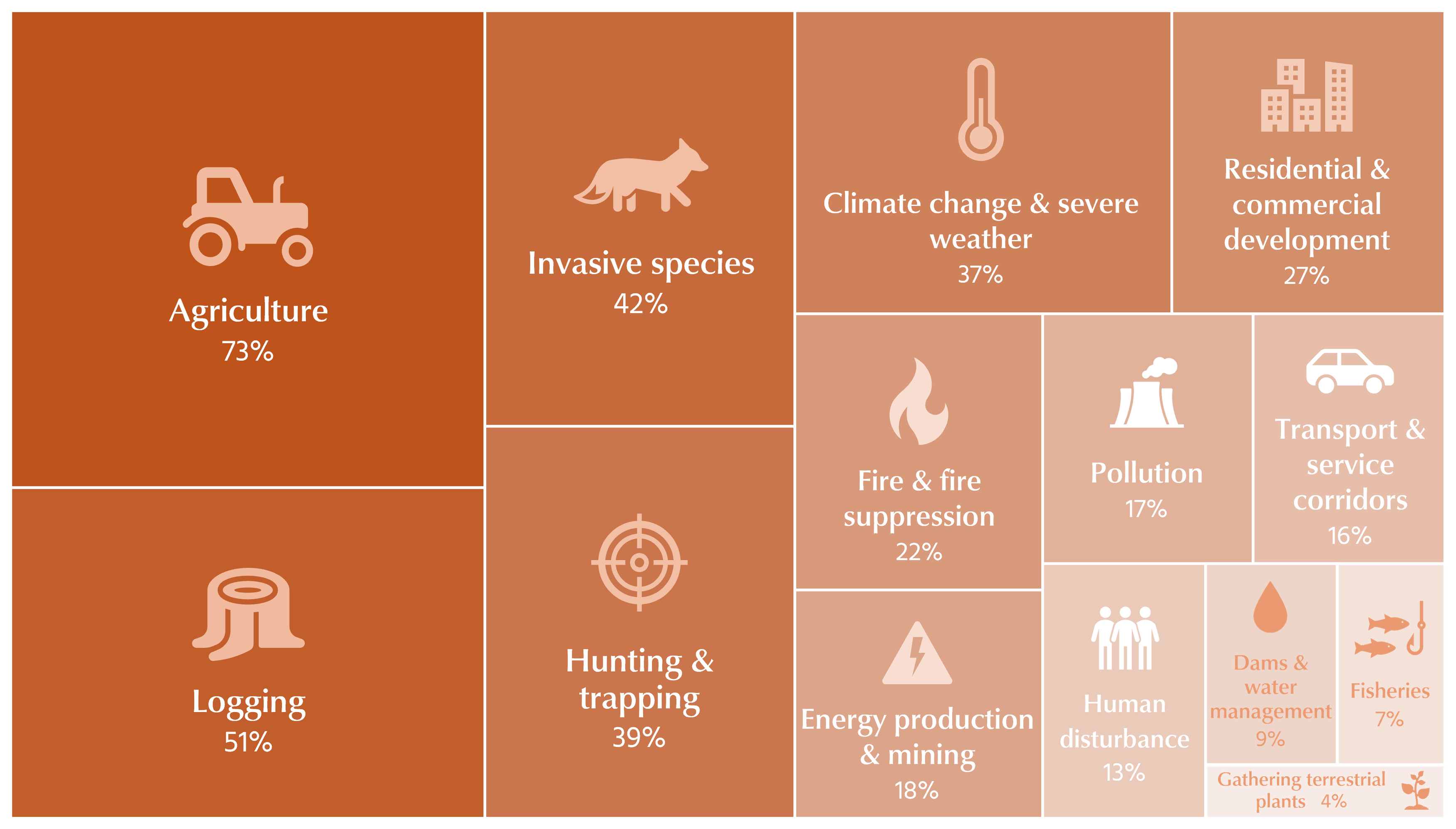 Agriculture
73%

Logging
51%

Invasive species
42%

Hunting & trapping
39%

Climate change & severe weather
37%

Residential & commercial development
27%

Fire & fire suppression
22%

Pollution
17%

Transport & service corridors
16%

Energy production & mining
18%

Human disturbance
13%

Dams & water management
9%

Fisheries
7%

Gathering terrestrial plants 4%